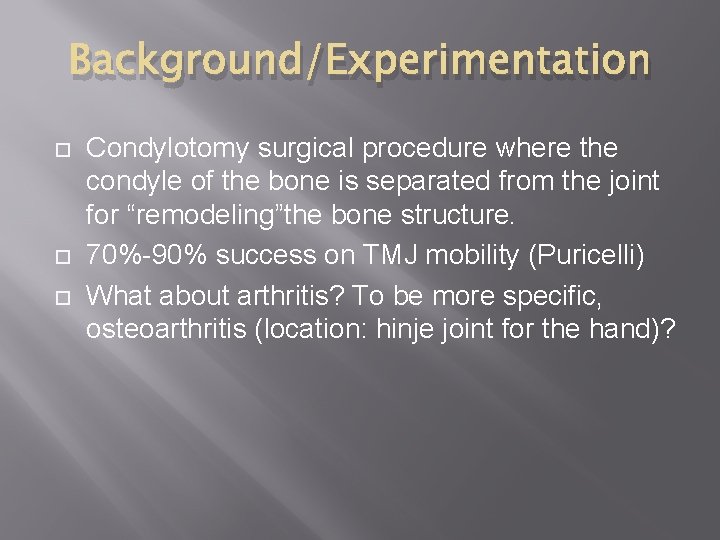 Background/Experimentation

Condylotomy surgical procedure where the condyle of the bone is separated from the joint for “remodeling”the bone structure.

70%-90% success on TMJ mobility (Puricelli)

What about arthritis? To be more specific, osteoarthritis (location: hinje joint for the hand)?